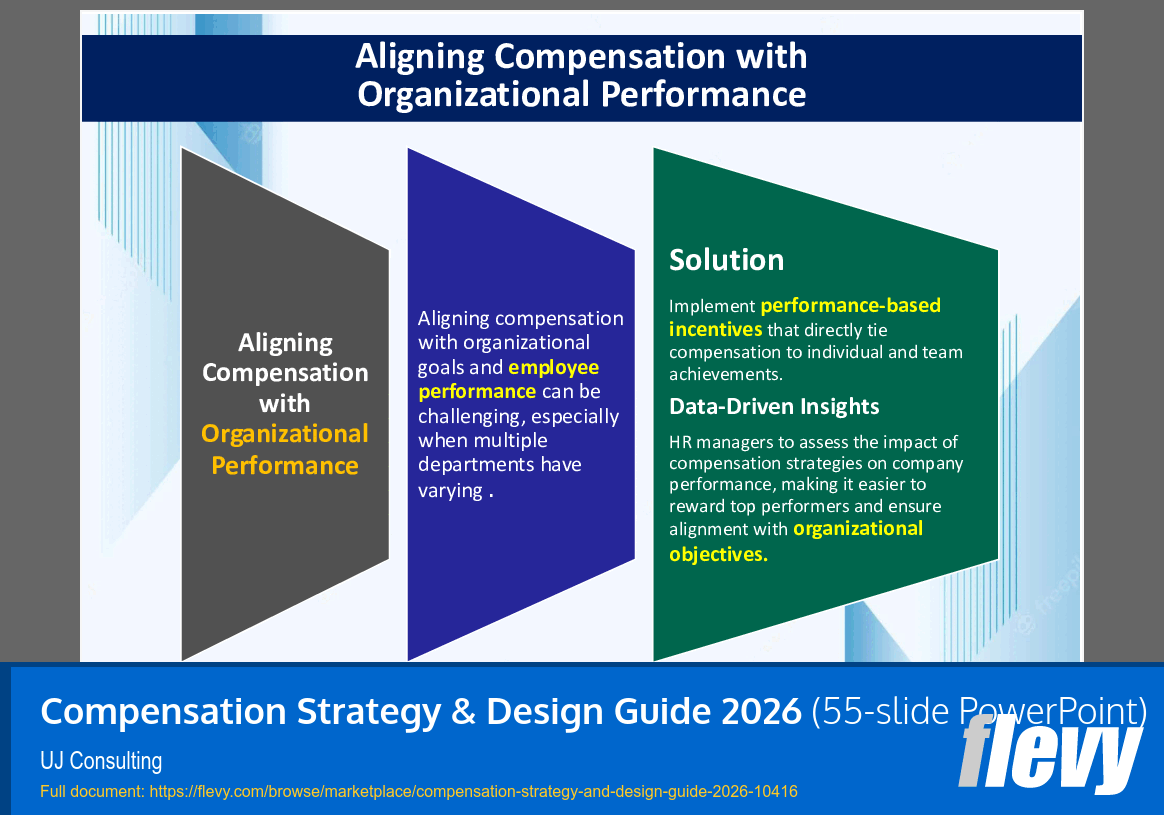 Aligning Compensation with Organizational Performance

Aligning Compensation with Organizational Performance

Aligning compensation with organizational goals and employee performance can be challenging, especially when multiple departments have varying .

Solution

Implement performance-based incentives that directly tie compensation to individual and team achievements.

Data-Driven Insights

HR managers to assess the impact of compensation strategies on company performance, making it easier to reward top performers and ensure alignment with organizational objectives.

Compensation Strategy & Design Guide 2026 (55-slide PowerPoint)

UJ Consulting

Full document: https://flevy.com/browse/marketplace/compensation-strategy-and-design-guide-2026-10416

flevy